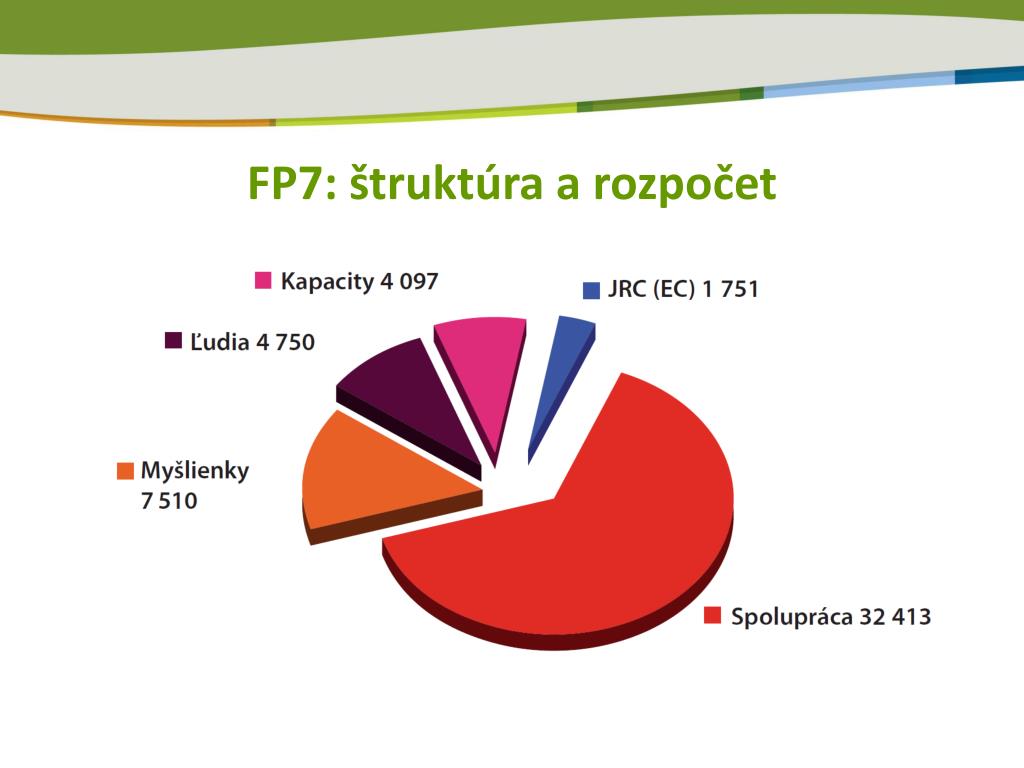 FP7: štruktúra a rozpočet

Kapacity 4 097

JRC (EC) 1 751

Ľudia 4 750

Myšlienky 7 510

Spolupráca 32 413